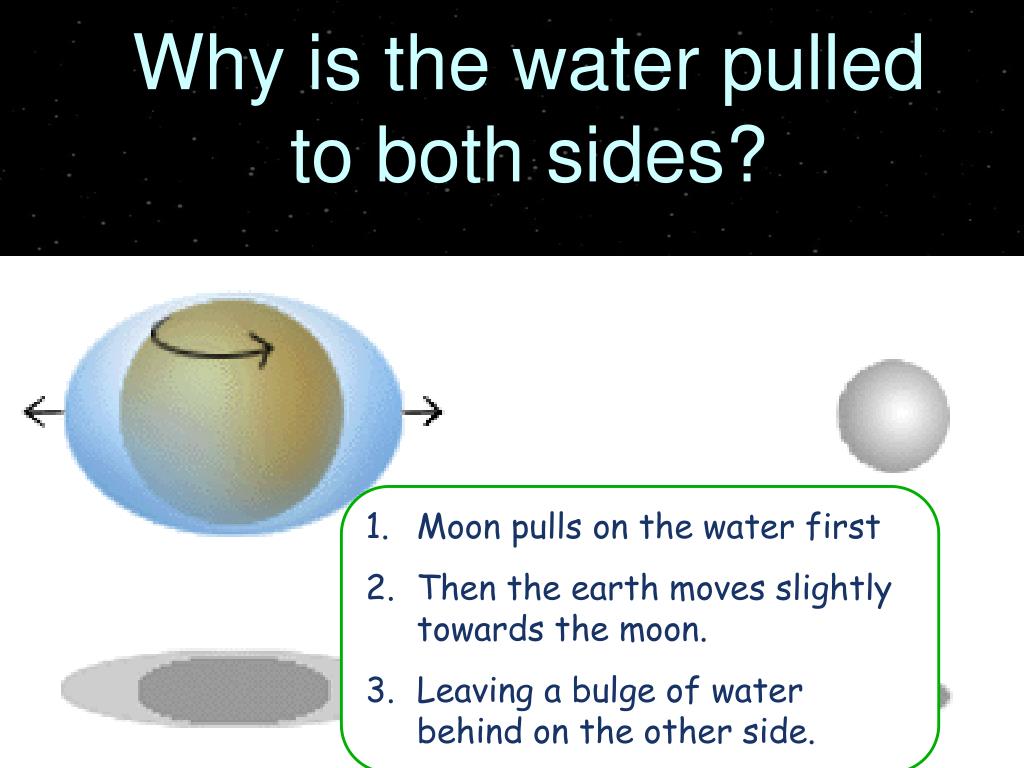 Why is the water pulled to both sides?

1. Moon pulls on the water first
2. Then the earth moves slightly towards the moon.
3. Leaving a bulge of water behind on the other side.